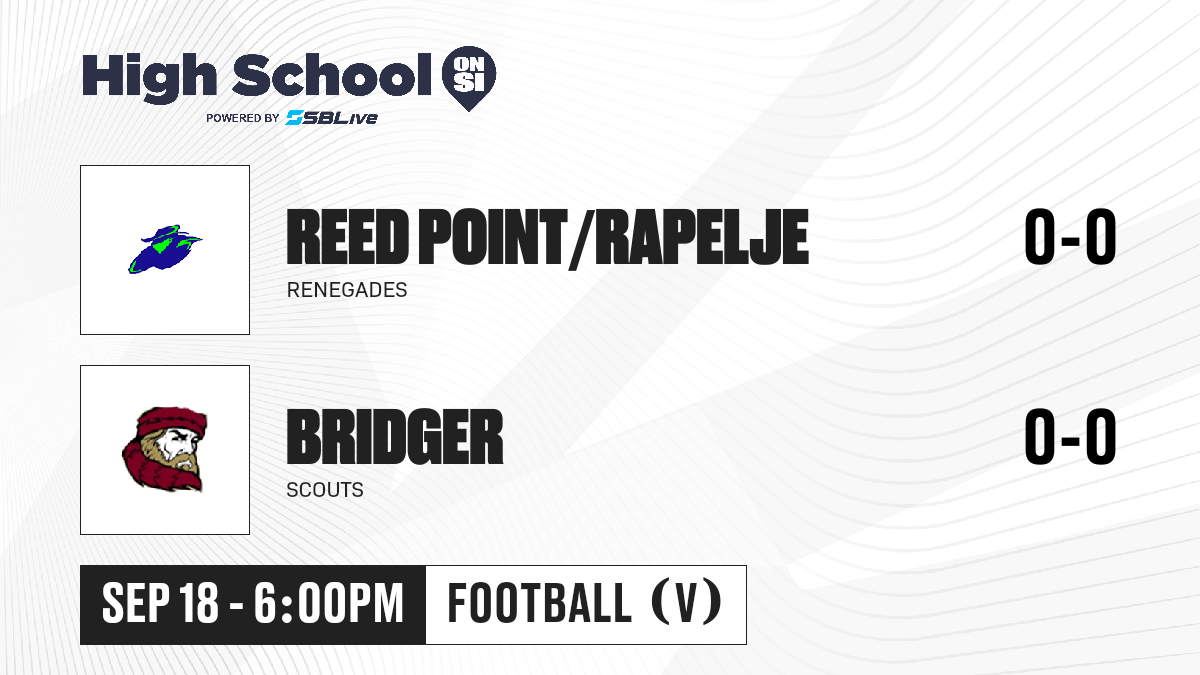 High School ON SI
POWERED BY SBLive

REED POINT/RAPELJE
RENEGADES
0-0

BRIDGER
SCOUTS
0-0

SEP 18 - 6:00PM
FOOTBALL (V)